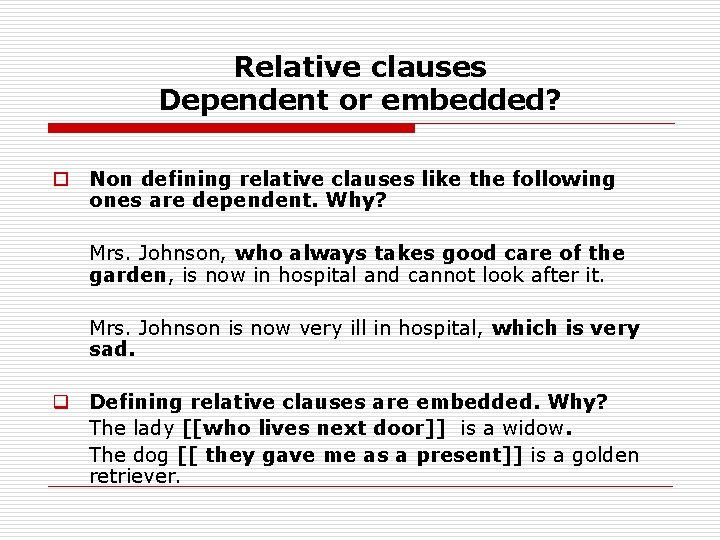 Relative clauses
Dependent or embedded?

Non defining relative clauses like the following ones are dependent. Why?

Mrs. Johnson, who always takes good care of the garden, is now in hospital and cannot look after it.

Mrs. Johnson is now very ill in hospital, which is very sad.

Defining relative clauses are embedded. Why?
The lady [[who lives next door]] is a widow.
The dog [[ they gave me as a present]] is a golden retriever.